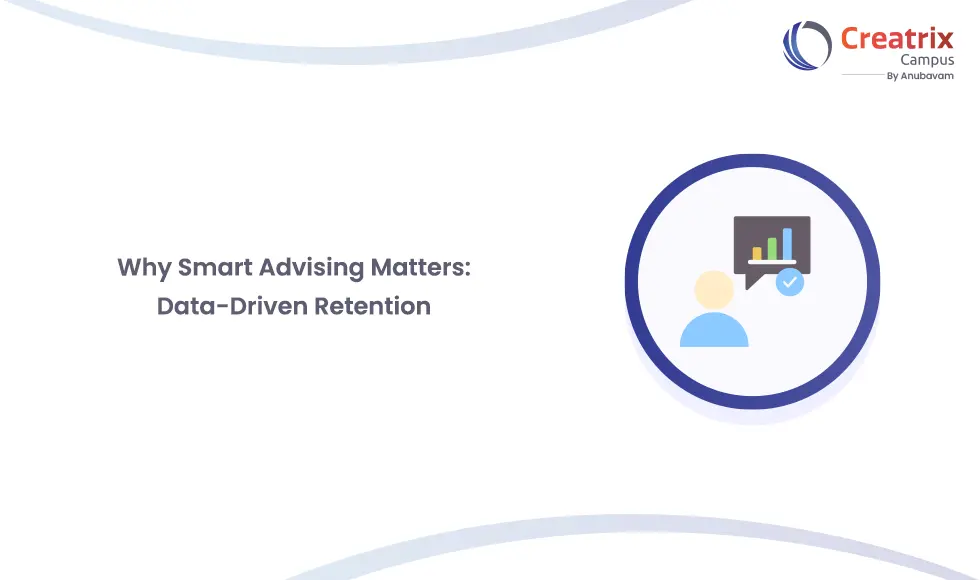 Creatrix
Campus
By Anubavam

Why Smart Advising Matters:
Data-Driven Retention